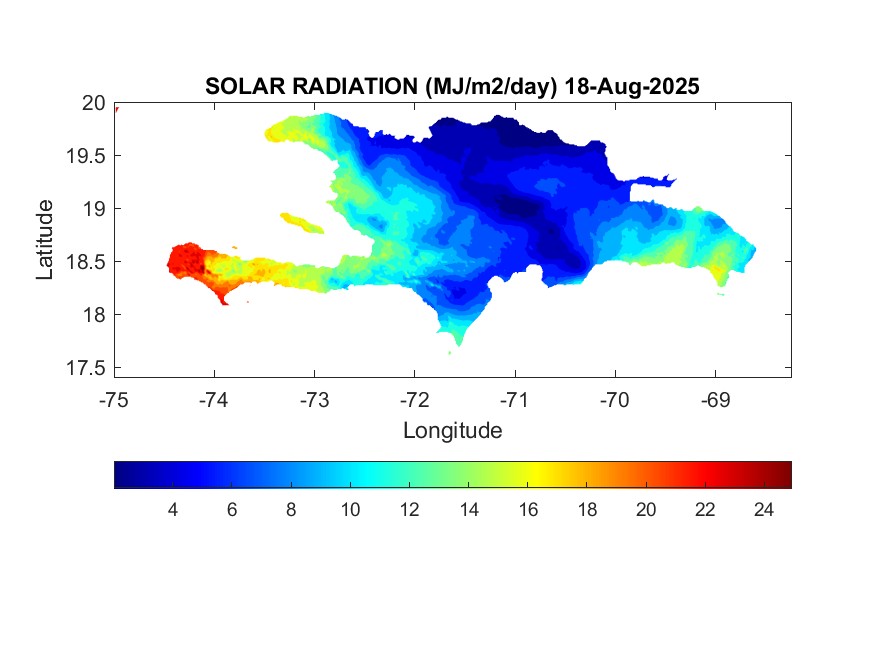 SOLAR RADIATION (MJ/m2/day) 18-Aug-2025

20
19.5
19
18.5
18
17.5

Latitude

-75 -74 -73 -72 -71 -70 -69

Longitude

4 6 8 10 12 14 16 18 20 22 24